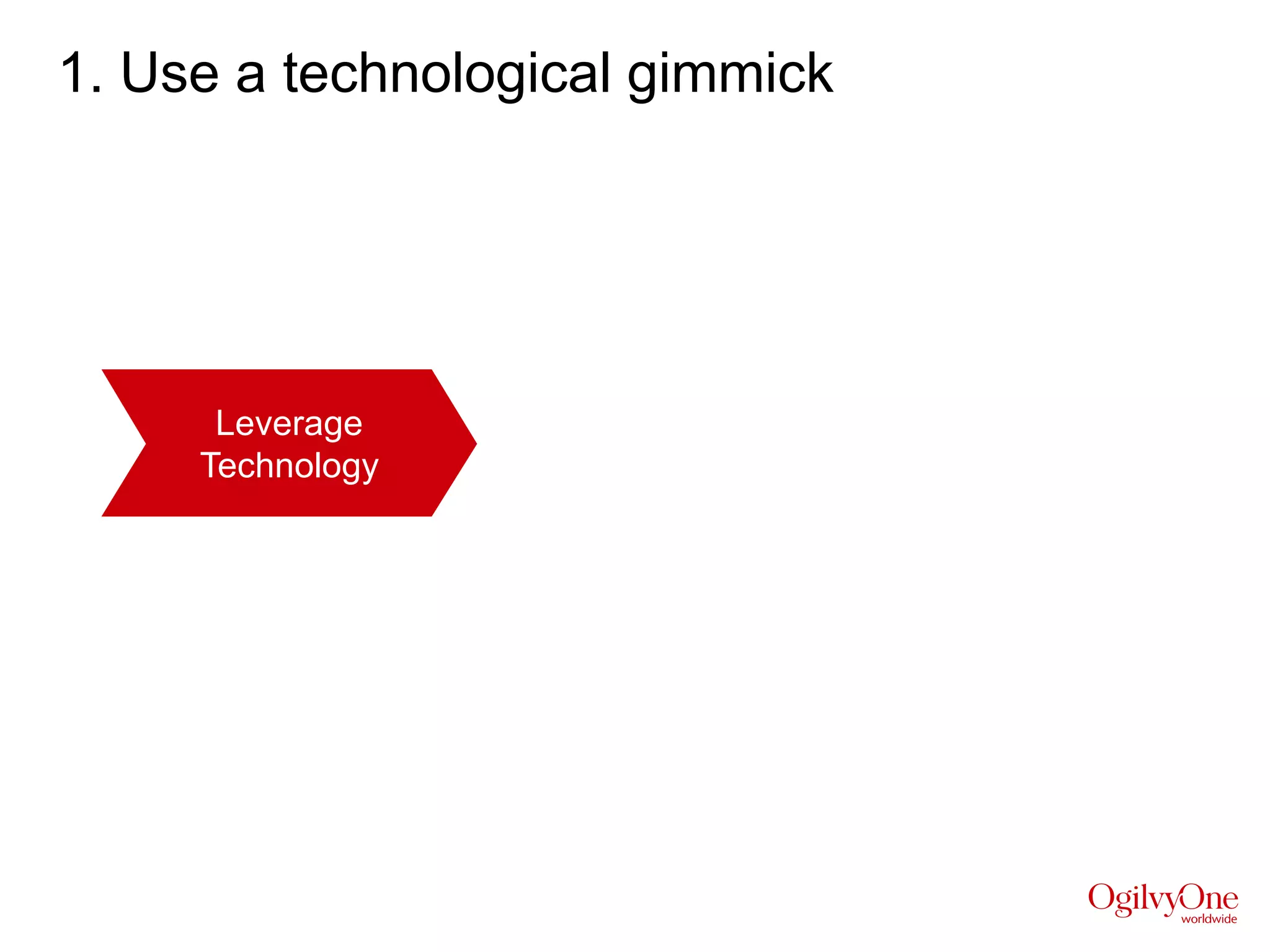 1. Use a technological gimmick

Leverage Technology

OgilvyOne worldwide